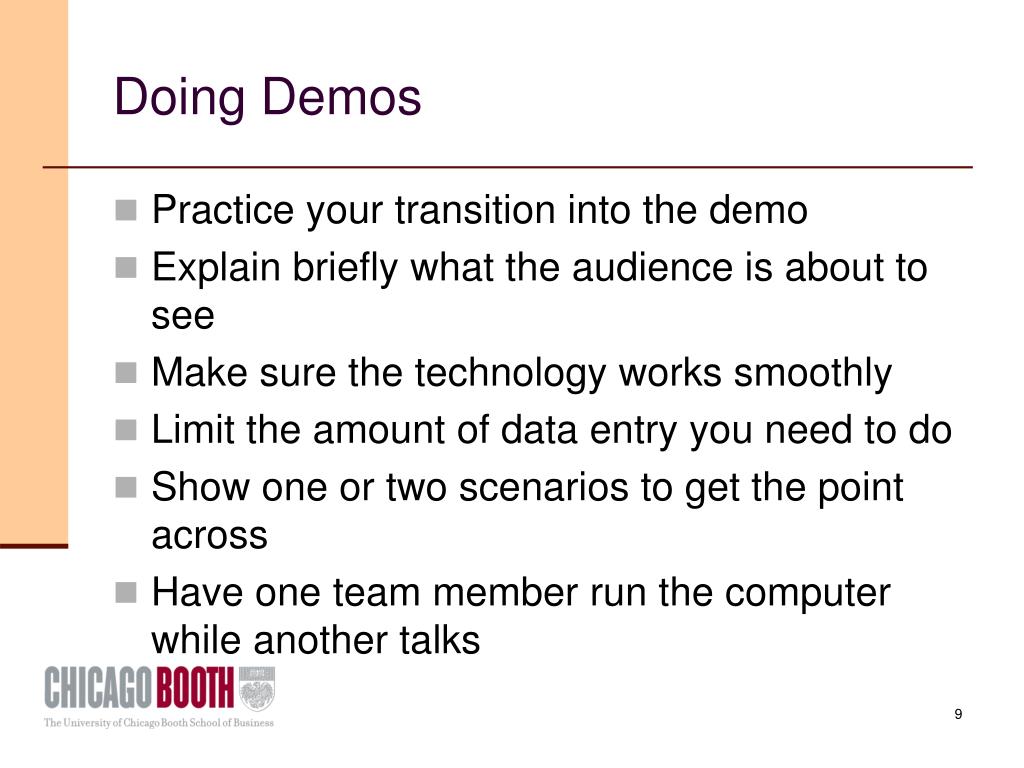 Doing Demos

- Practice your transition into the demo
- Explain briefly what the audience is about to see
- Make sure the technology works smoothly
- Limit the amount of data entry you need to do
- Show one or two scenarios to get the point across
- Have one team member run the computer while another talks

CHICAGO BOOTH
The University of Chicago Booth School of Business

9